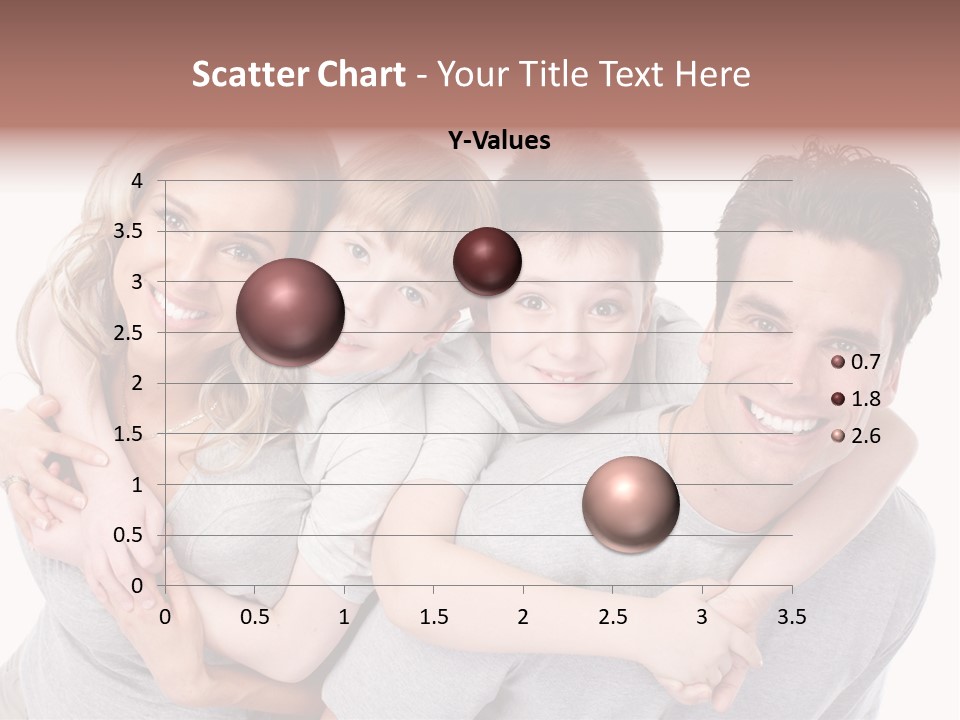 Scatter Chart - Your Title Text Here

Y-Values

4
3.5
3
2.5
2
1.5
1
0.5
0

0
0.5
1
1.5
2
2.5
3
3.5

0.7
1.8
2.6